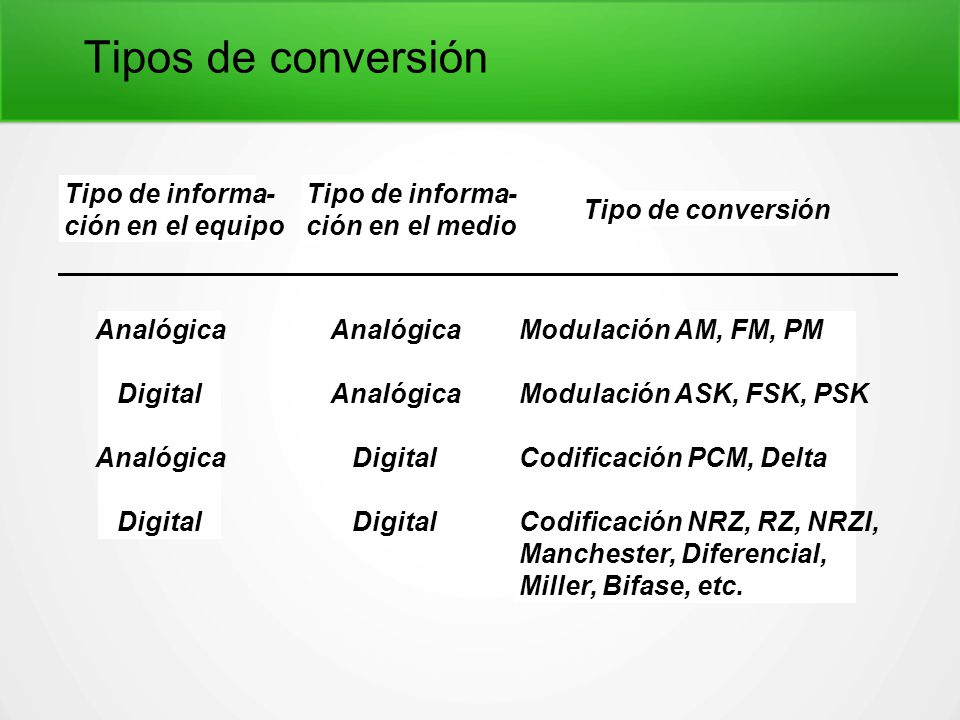 Tipos de conversión

| Tipo de información en el equipo | Tipo de información en el medio | Tipo de conversión |
|---|---|---|
| Analógica | Analógica | Modulación AM, FM, PM |
| Digital | Analógica | Modulación ASK, FSK, PSK |
| Analógica | Digital | Codificación PCM, Delta |
| Digital | Digital | Codificación NRZ, RZ, NRZI, Manchester, Diferencial, Miller, Bifase, etc. |